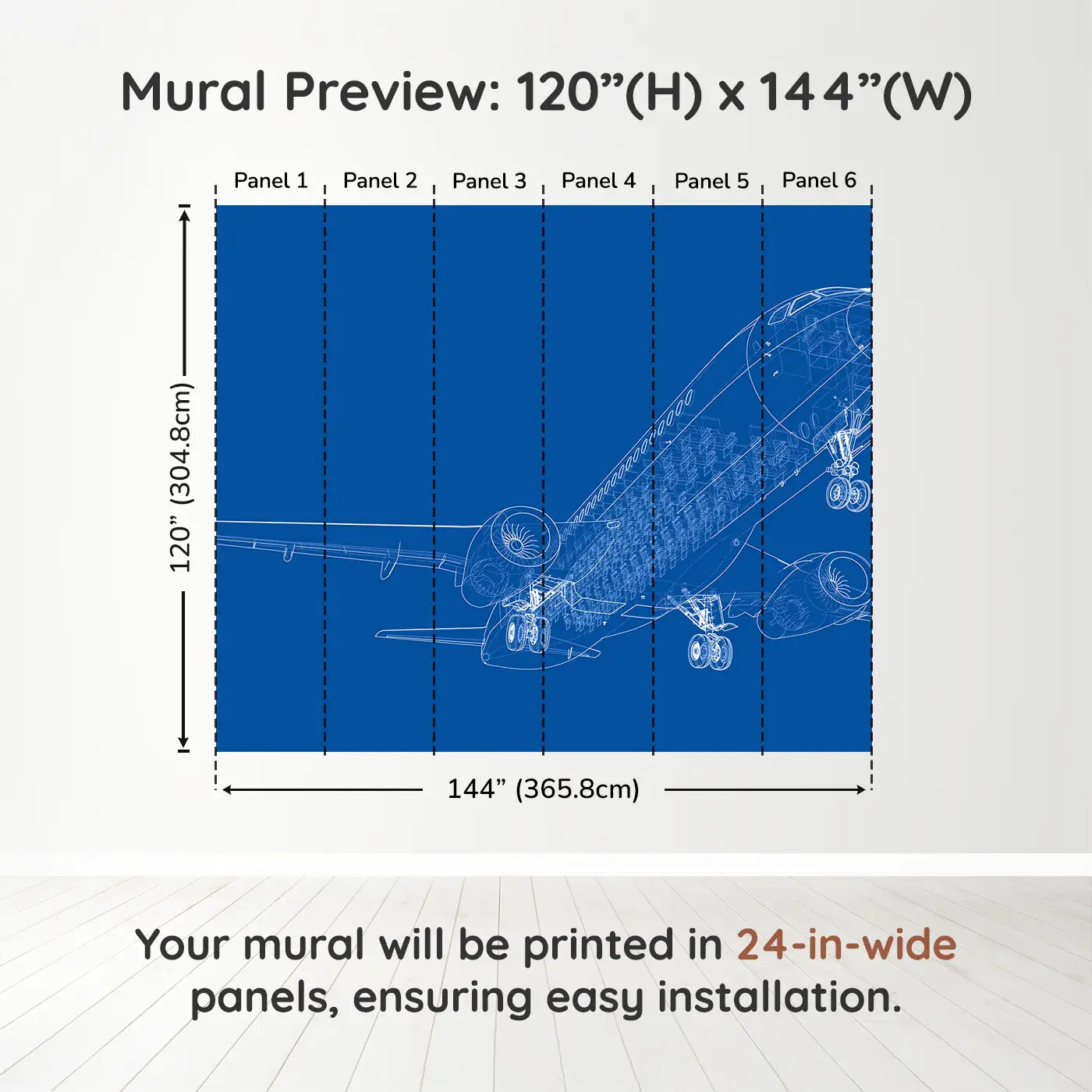 Mural Preview: 120”(H) x 144”(W)

Panel 1 Panel 2 Panel 3 Panel 4 Panel 5 Panel 6

120” (304.8cm)

144” (365.8cm)

Your mural will be printed in 24-in-wide panels, ensuring easy installation.